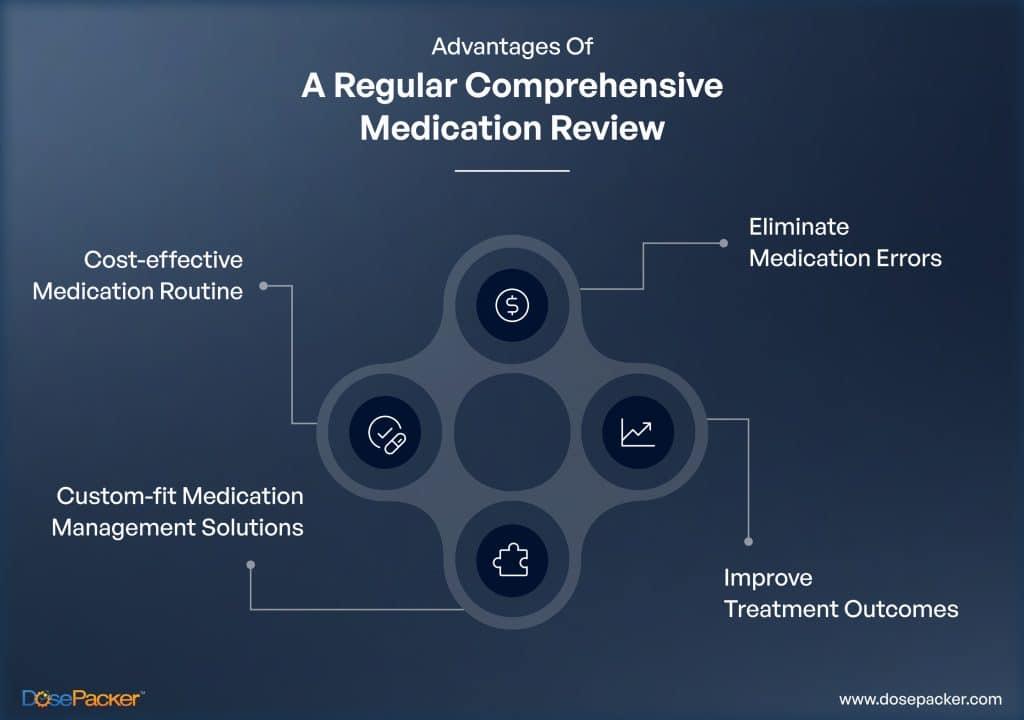 Advantages Of
A Regular Comprehensive Medication Review

Cost-effective Medication Routine

Eliminate Medication Errors

Custom-fit Medication Management Solutions

Improve Treatment Outcomes

DosePacker™

www.dosepacker.com